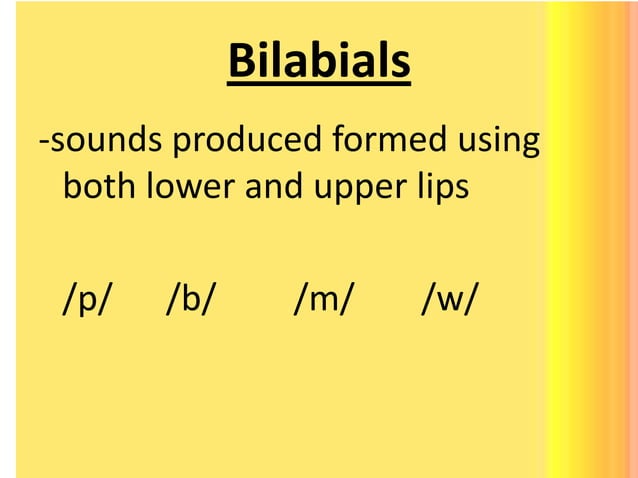 Bilabials

-sounds produced formed using both lower and upper lips

/p/ /b/ /m/ /w/